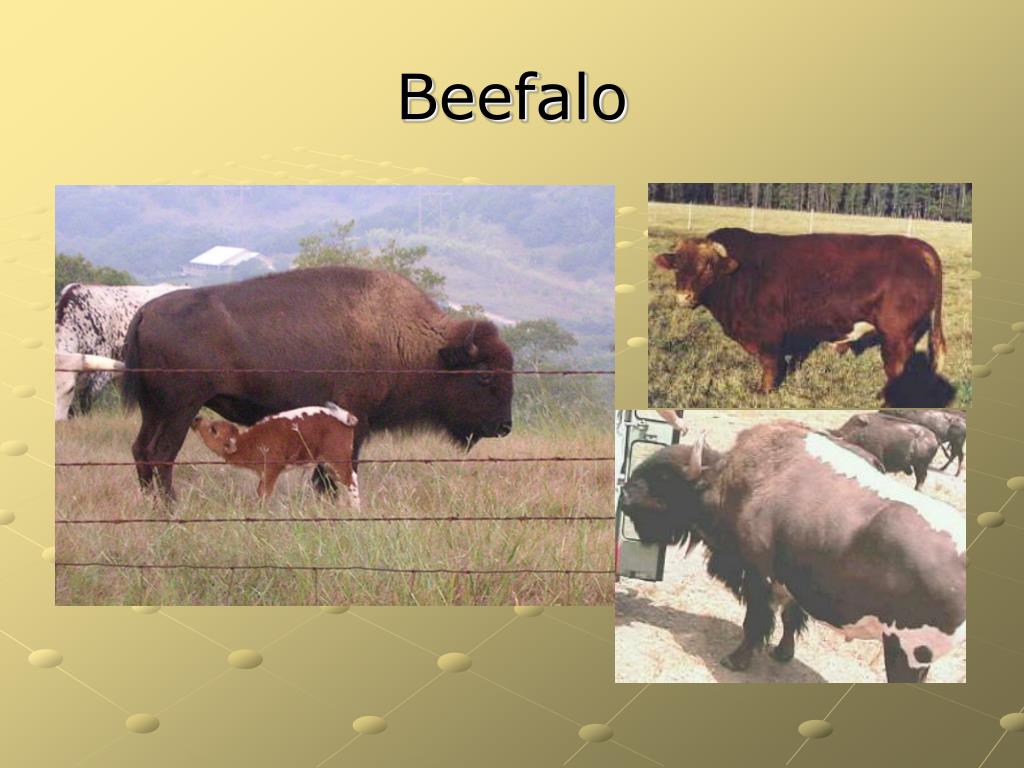 Beefalo